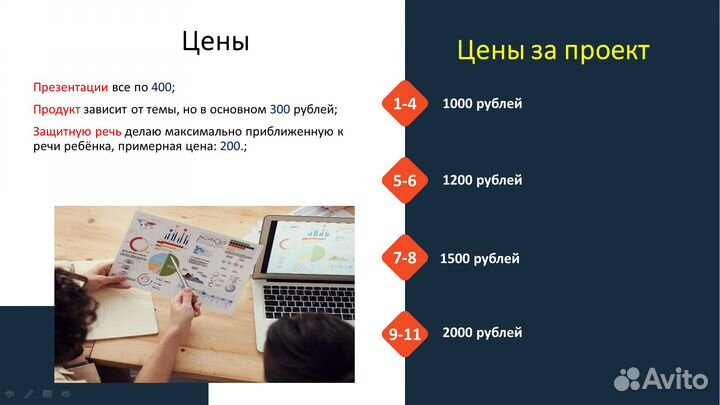 Цены

Презентации все по 400;

Продукт зависит от темы, но в основном 300 рублей;

Защитную речь делаю максимально приближенную к речи ребёнка, примерная цена: 200.;

Цены за проект

1-4 1000 рублей

5-6 1200 рублей

7-8 1500 рублей

9-11 2000 рублей

Avito